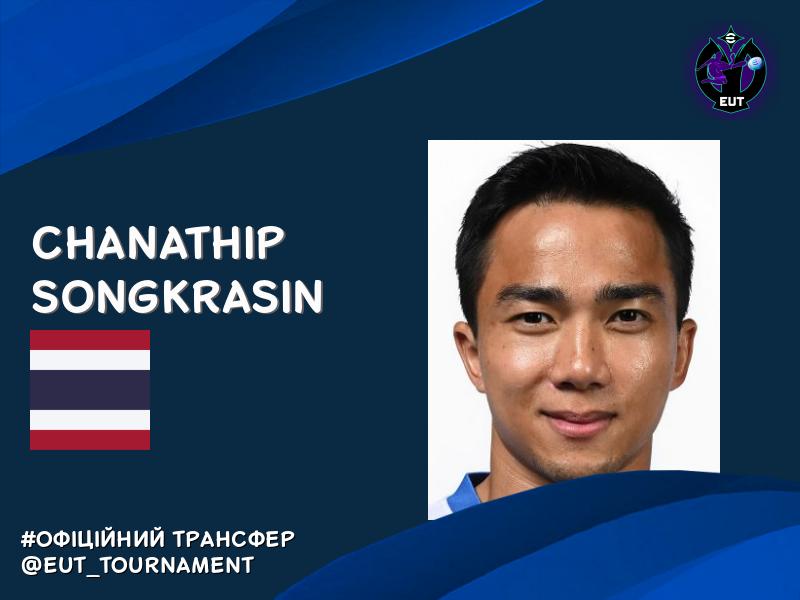 EUT

CHANATHIP
SONGKRASIN

#ОФІЦІЙНИЙ ТРАНСФЕР
@EUT_TOURNAMENT